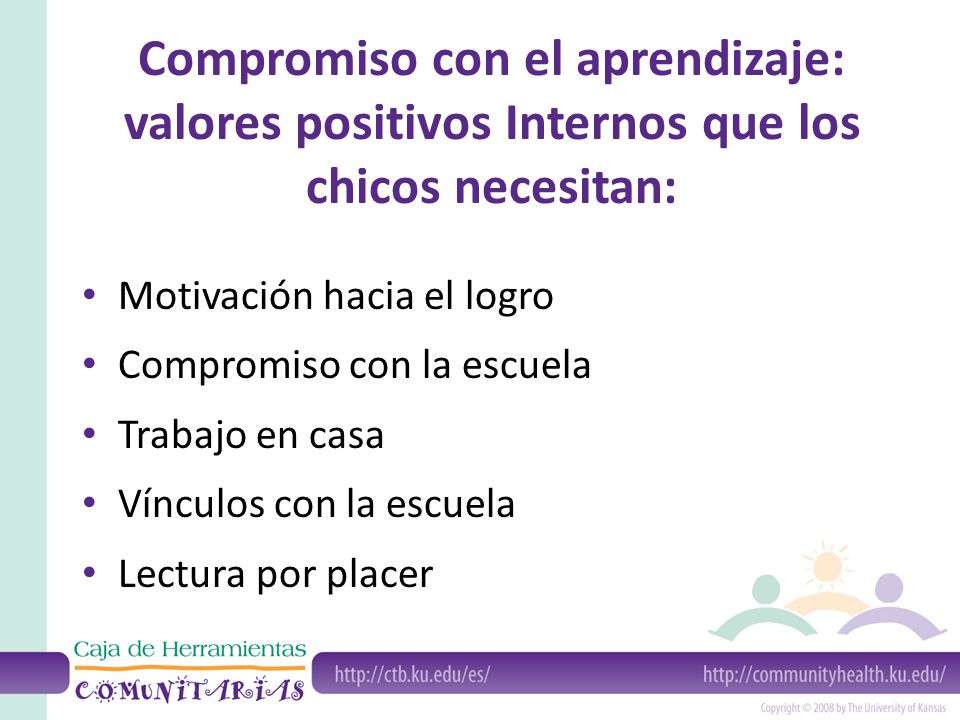 Compromiso con el aprendizaje: valores positivos Internos que los chicos necesitan:

• Motivación hacia el logro
• Compromiso con la escuela
• Trabajo en casa
• Vínculos con la escuela
• Lectura por placer

Caja de Herramientas
COMUNITARIAS

http://ctb.ku.edu/es/

http://communityhealth.ku.edu/

Copyright © 2008 by The University of Kansas